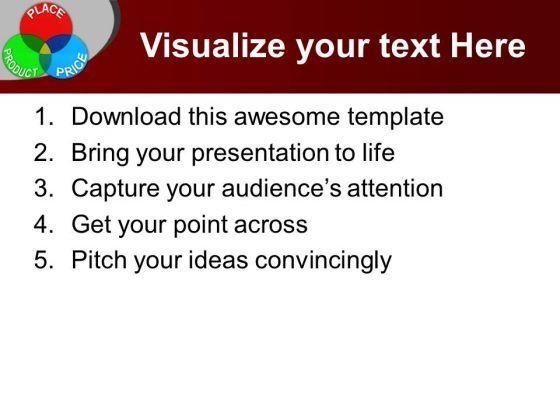 PLACE
PRODUCT
PRICE

Visualize your text Here

1. Download this awesome template
2. Bring your presentation to life
3. Capture your audience's attention
4. Get your point across
5. Pitch your ideas convincingly